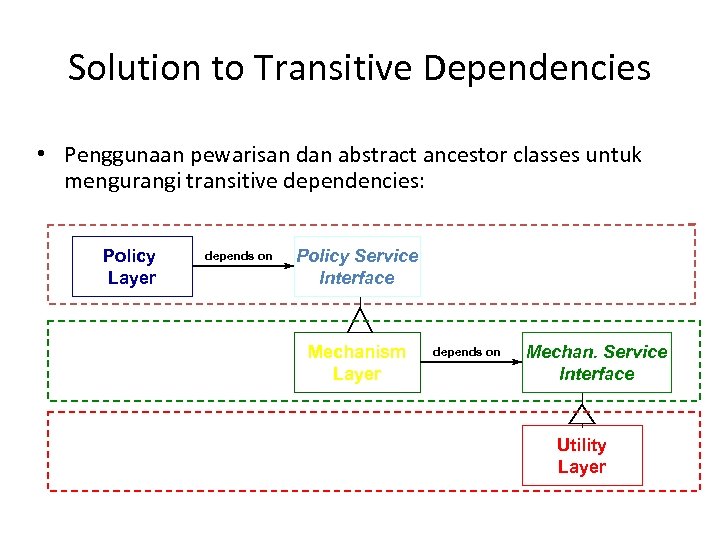 Solution to Transitive Dependencies

• Penggunaan pewarisan dan abstract ancestor classes untuk mengurangi transitive dependencies:

Policy Layer

depends on

Policy Service Interface

Mechanism Layer

depends on

Mechan. Service Interface

Utility Layer